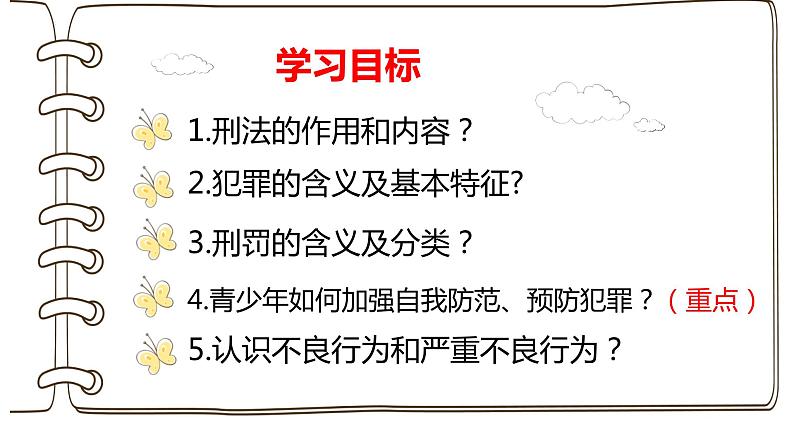 学习目标

1.刑法的作用和内容？

2.犯罪的含义及基本特征?

3.刑罚的含义及分类？

4.青少年如何加强自我防范、预防犯罪？（重点）

5.认识不良行为和严重不良行为？